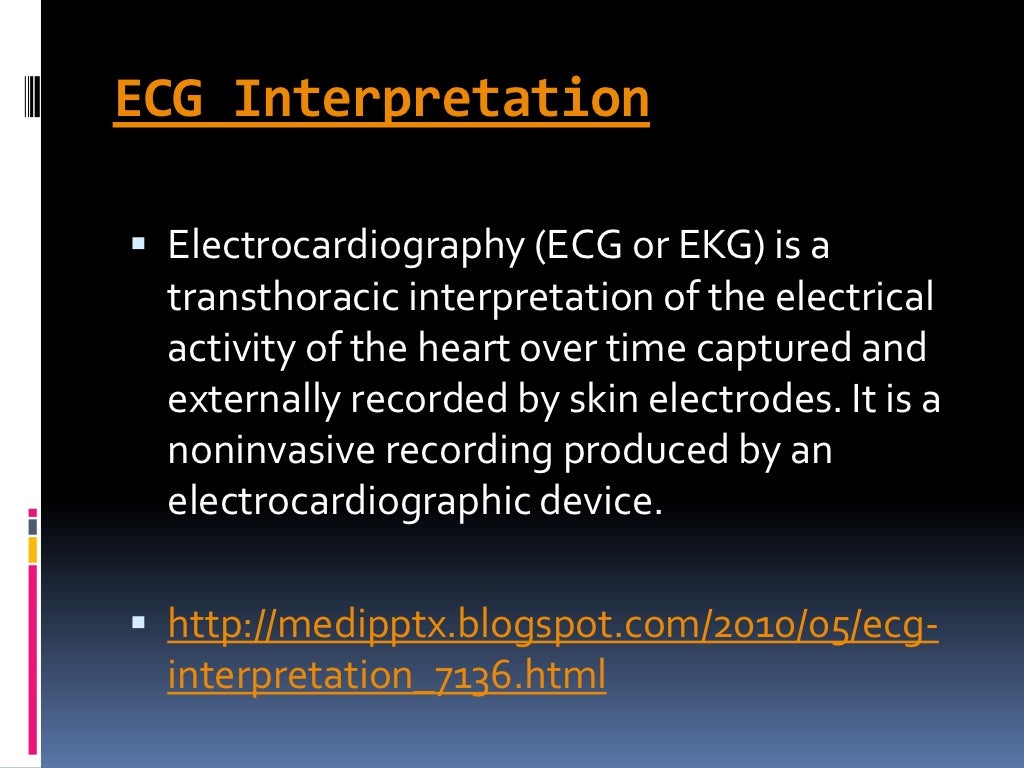 ECG Interpretation

▪ Electrocardiography (ECG or EKG) is a transthoracic interpretation of the electrical activity of the heart over time captured and externally recorded by skin electrodes. It is a noninvasive recording produced by an electrocardiographic device.

▪ http://medipptx.blogspot.com/2010/05/ecg-interpretation_7136.html